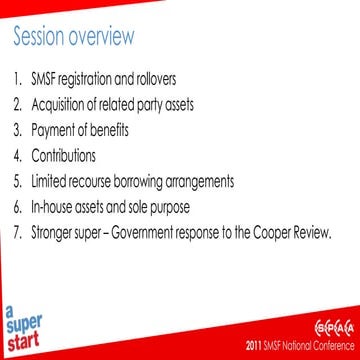 Session overview

1. SMSF registration and rollovers
2. Acquisition of related party assets
3. Payment of benefits
4. Contributions
5. Limited recourse borrowing arrangements
6. In-house assets and sole purpose
7. Stronger super – Government response to the Cooper Review.

a super start

SPAA

2011 SMSF National Conference